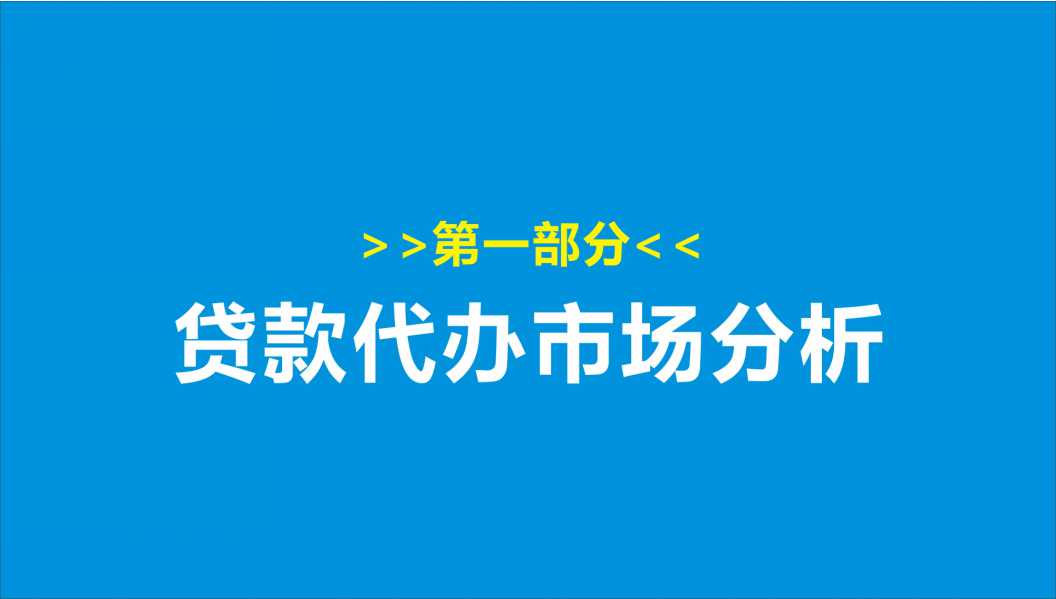 >>第一部分<<

贷款代办市场分析